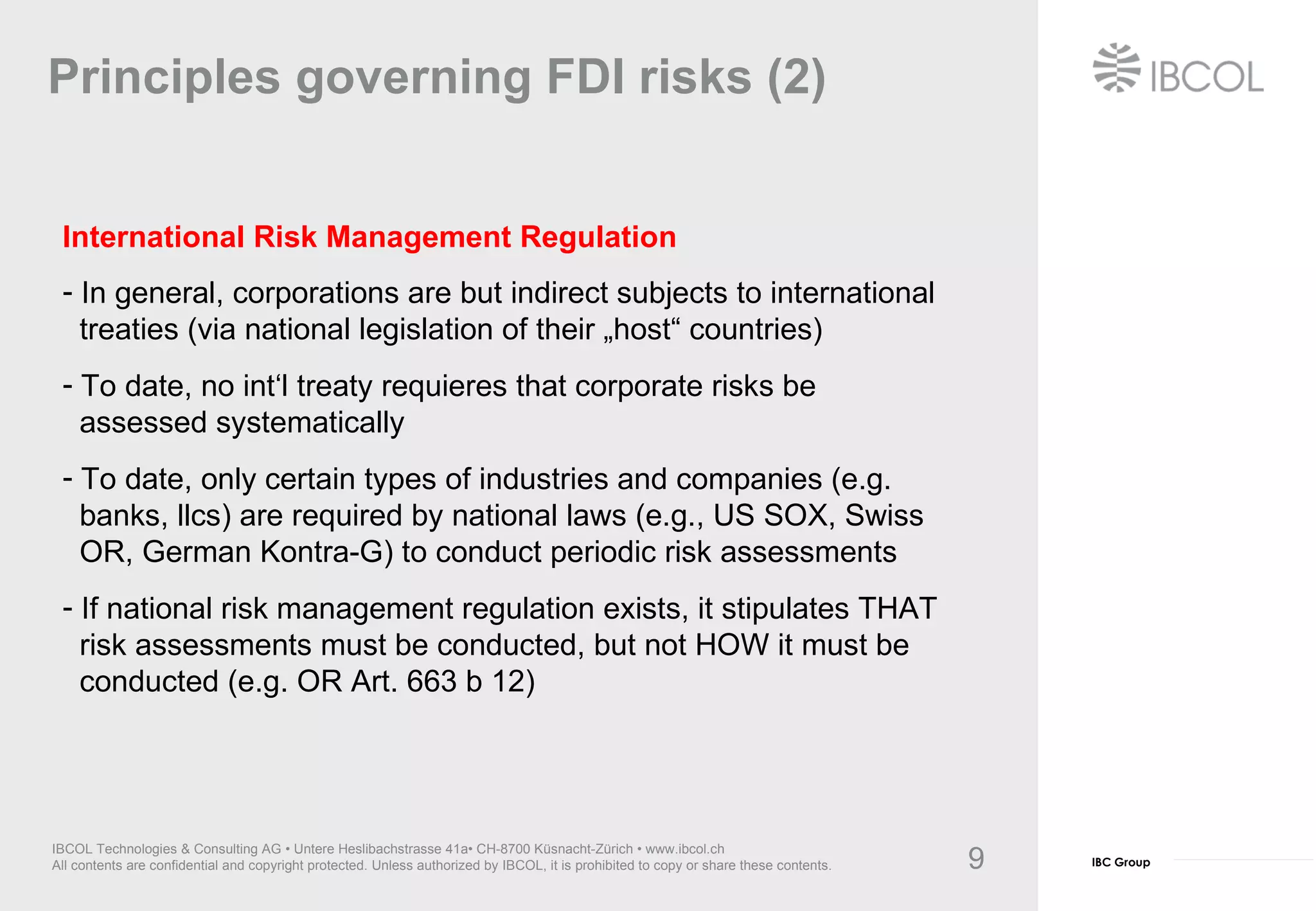 Principles governing FDI risks (2)

IBCOL

International Risk Management Regulation

- In general, corporations are but indirect subjects to international treaties (via national legislation of their „host“ countries)

- To date, no int'l treaty requieres that corporate risks be assessed systematically

- To date, only certain types of industries and companies (e.g. banks, llcs) are required by national laws (e.g., US SOX, Swiss OR, German Kontra-G) to conduct periodic risk assessments

- If national risk management regulation exists, it stipulates THAT risk assessments must be conducted, but not HOW it must be conducted (e.g. OR Art. 663 b 12)

IBCOL Technologies & Consulting AG • Untere Heslibachstrasse 41a• CH-8700 Küsnacht-Zürich • www.ibcol.ch
All contents are confidential and copyright protected. Unless authorized by IBCOL, it is prohibited to copy or share these contents.

9

IBC Group